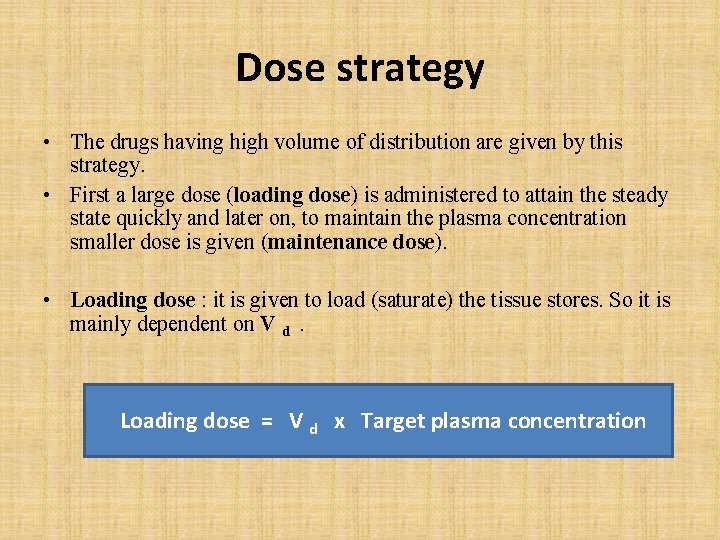 Dose strategy

• The drugs having high volume of distribution are given by this strategy.
• First a large dose (loading dose) is administered to attain the steady state quickly and later on, to maintain the plasma concentration smaller dose is given (maintenance dose).

• Loading dose : it is given to load (saturate) the tissue stores. So it is mainly dependent on $V_d$ .

Loading dose = $V_d$ x Target plasma concentration